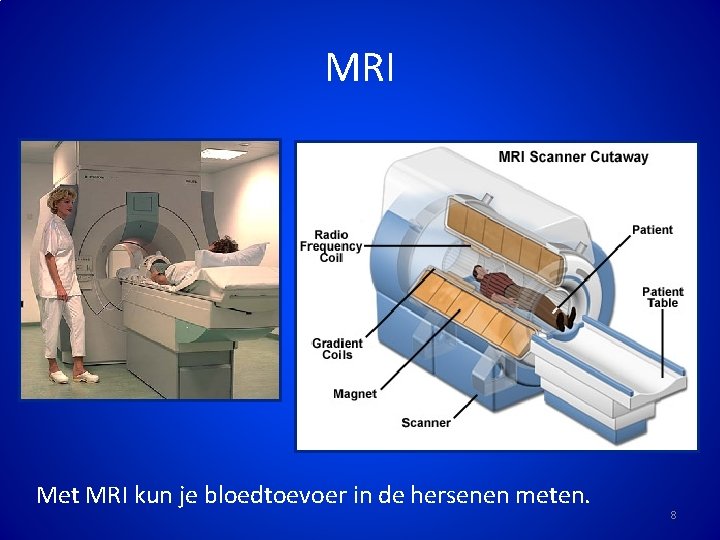 MRI

MRI Scanner Cutaway

Radio Frequency Coil

Patient

Patient Table

Gradient Coils

Magnet

Scanner

Met MRI kun je bloedtoevoer in de hersenen meten.

8